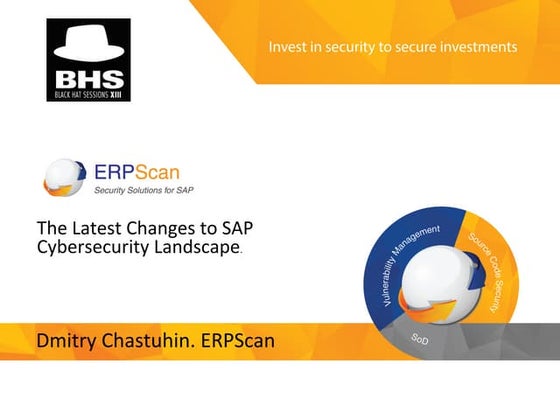 BHS
BLACK HAT SESSIONS XIII

Invest in security to secure investments

ERPScan
Security Solutions for SAP

The Latest Changes to SAP Cybersecurity Landscape.

Vulnerability Management
Source Code Security
SoD

Dmitry Chastuhin. ERPScan